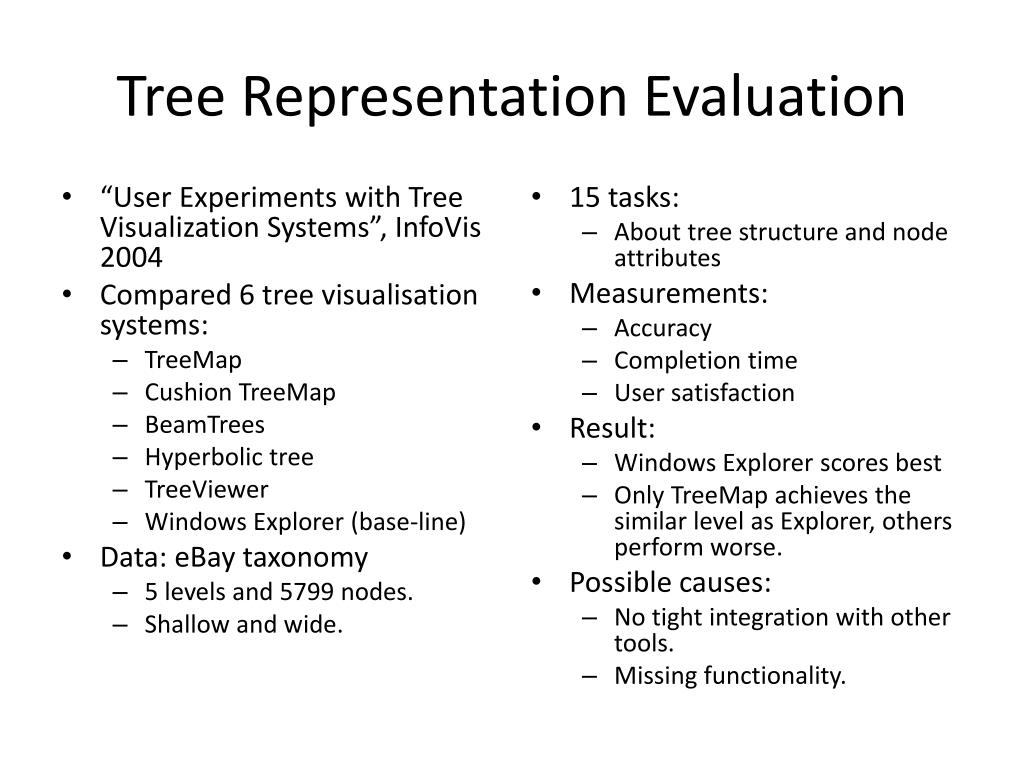 Tree Representation Evaluation

• “User Experiments with Tree Visualization Systems”, InfoVis 2004
• Compared 6 tree visualisation systems:
– TreeMap
– Cushion TreeMap
– BeamTrees
– Hyperbolic tree
– TreeViewer
– Windows Explorer (base-line)
• Data: eBay taxonomy
– 5 levels and 5799 nodes.
– Shallow and wide.

• 15 tasks:
– About tree structure and node attributes
• Measurements:
– Accuracy
– Completion time
– User satisfaction
• Result:
– Windows Explorer scores best
– Only TreeMap achieves the similar level as Explorer, others perform worse.
• Possible causes:
– No tight integration with other tools.
– Missing functionality.